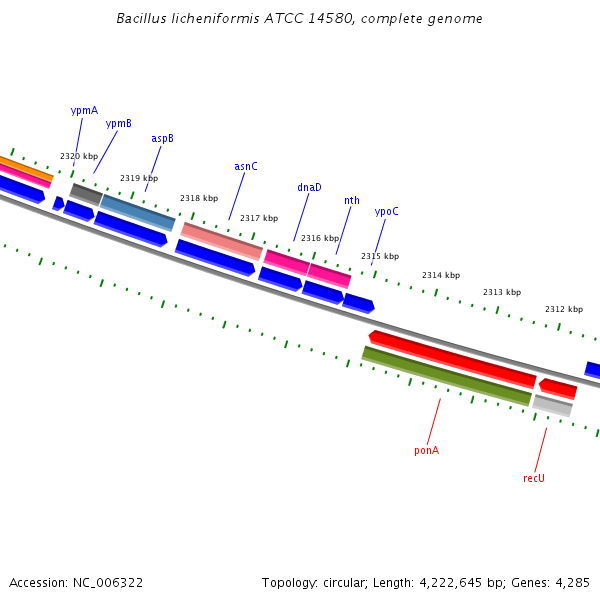 Bacillus licheniformis ATCC 14580, complete genome

ypmA
ypmB
aspB
asnC
dnaD
nth
ypoC

2320 kbp
2319 kbp
2318 kbp
2317 kbp
2316 kbp
2315 kbp
2314 kbp
2313 kbp
2312 kbp

ponA
recU

Accession: NC_006322

Topology: circular; Length: 4,222,645 bp; Genes: 4,285